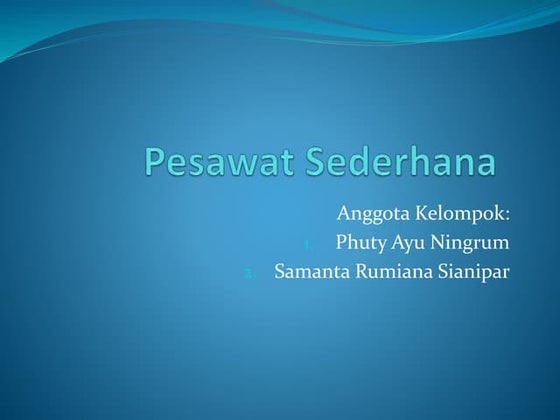 Pesawat Sederhana

Anggota Kelompok:
1. Phuty Ayu Ningrum
2. Samanta Rumiana Sianipar